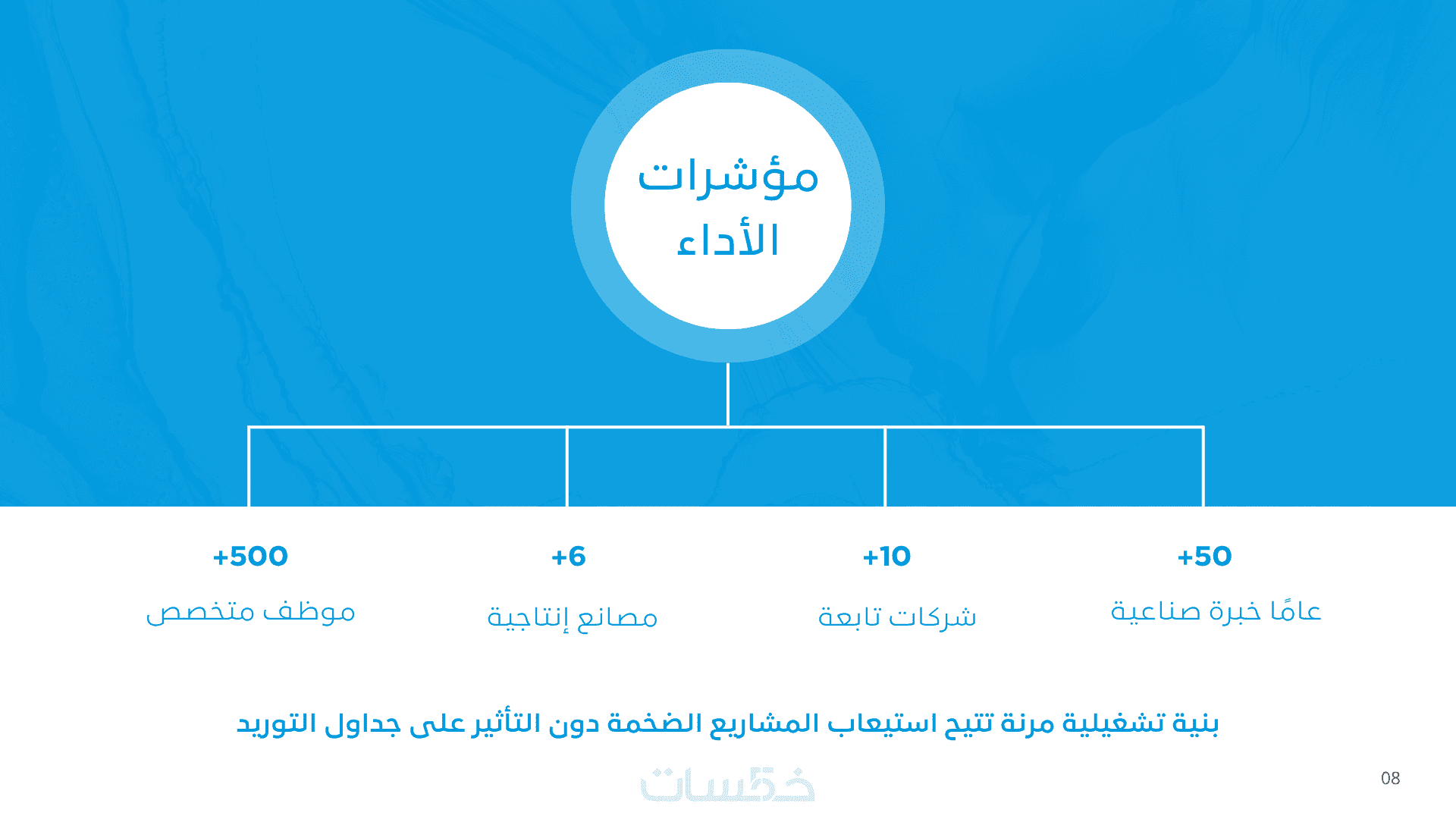 مؤشرات الأداء

+50
عامًا خبرة صناعية

+10
شركات تابعة

+6
مصانع إنتاجية

+500
موظف متخصص

بنية تشغيلية مرنة تتيح استيعاب المشاريع الضخمة دون التأثير على جداول التوريد

خمسات

08